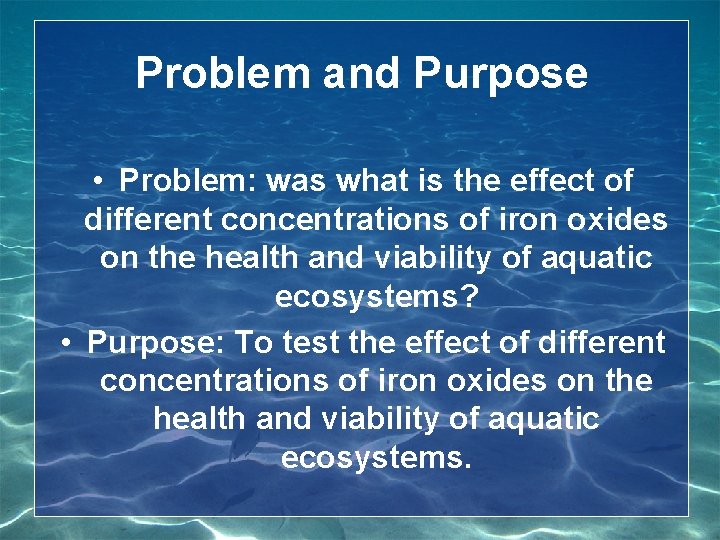 Problem and Purpose

• Problem: was what is the effect of different concentrations of iron oxides on the health and viability of aquatic ecosystems?

• Purpose: To test the effect of different concentrations of iron oxides on the health and viability of aquatic ecosystems.